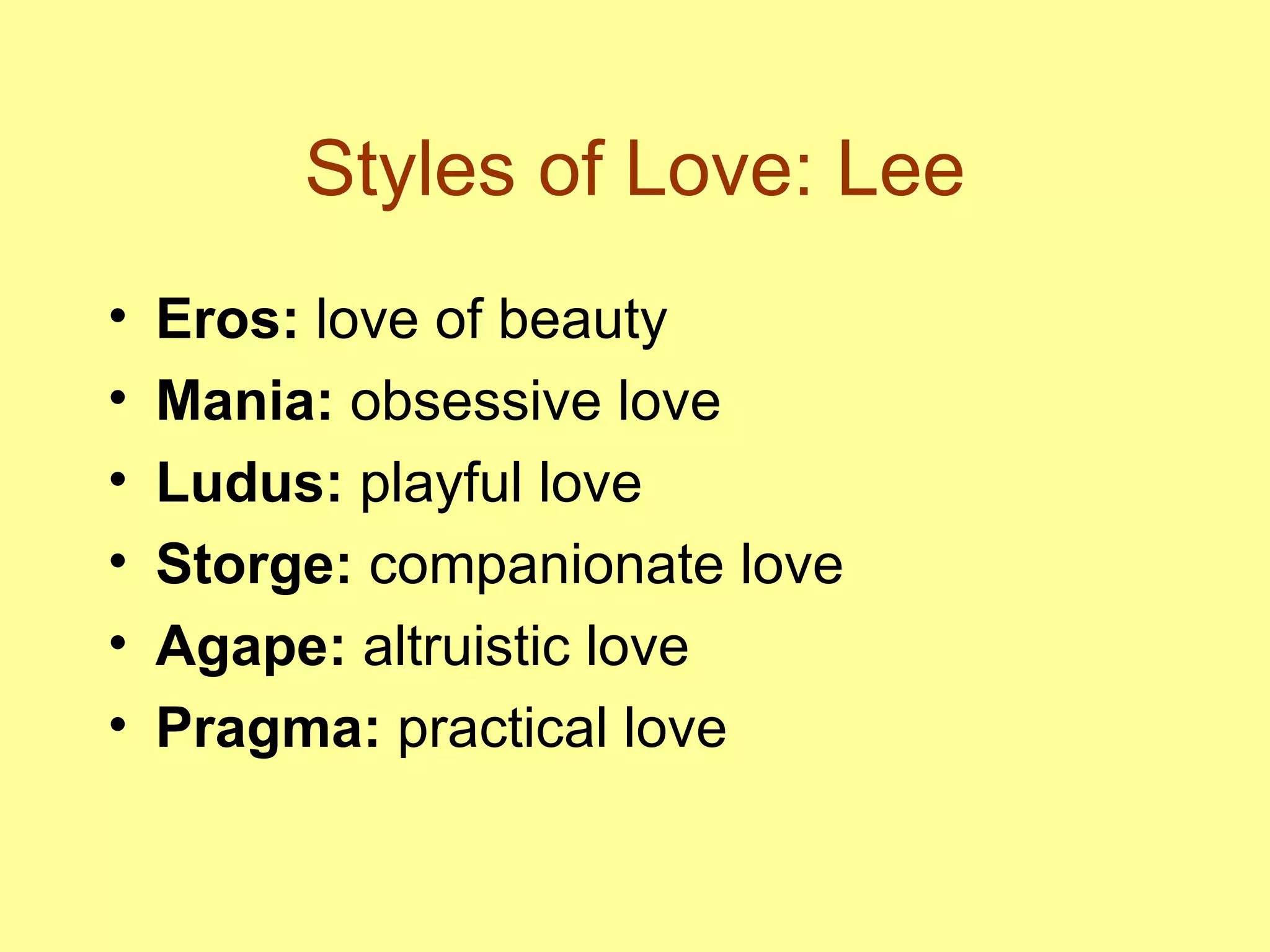 Styles of Love: Lee

• Eros: love of beauty
• Mania: obsessive love
• Ludus: playful love
• Storge: companionate love
• Agape: altruistic love
• Pragma: practical love